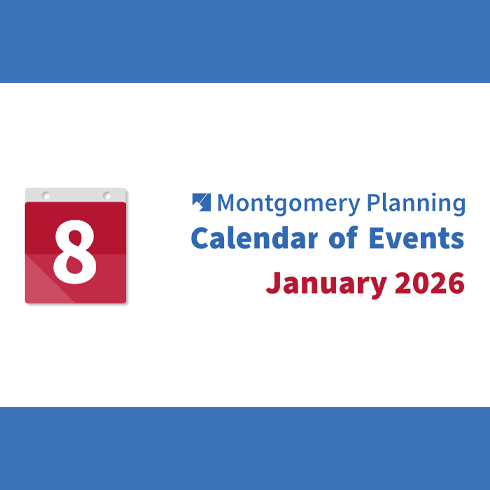 8

Montgomery Planning
Calendar of Events
January 2026